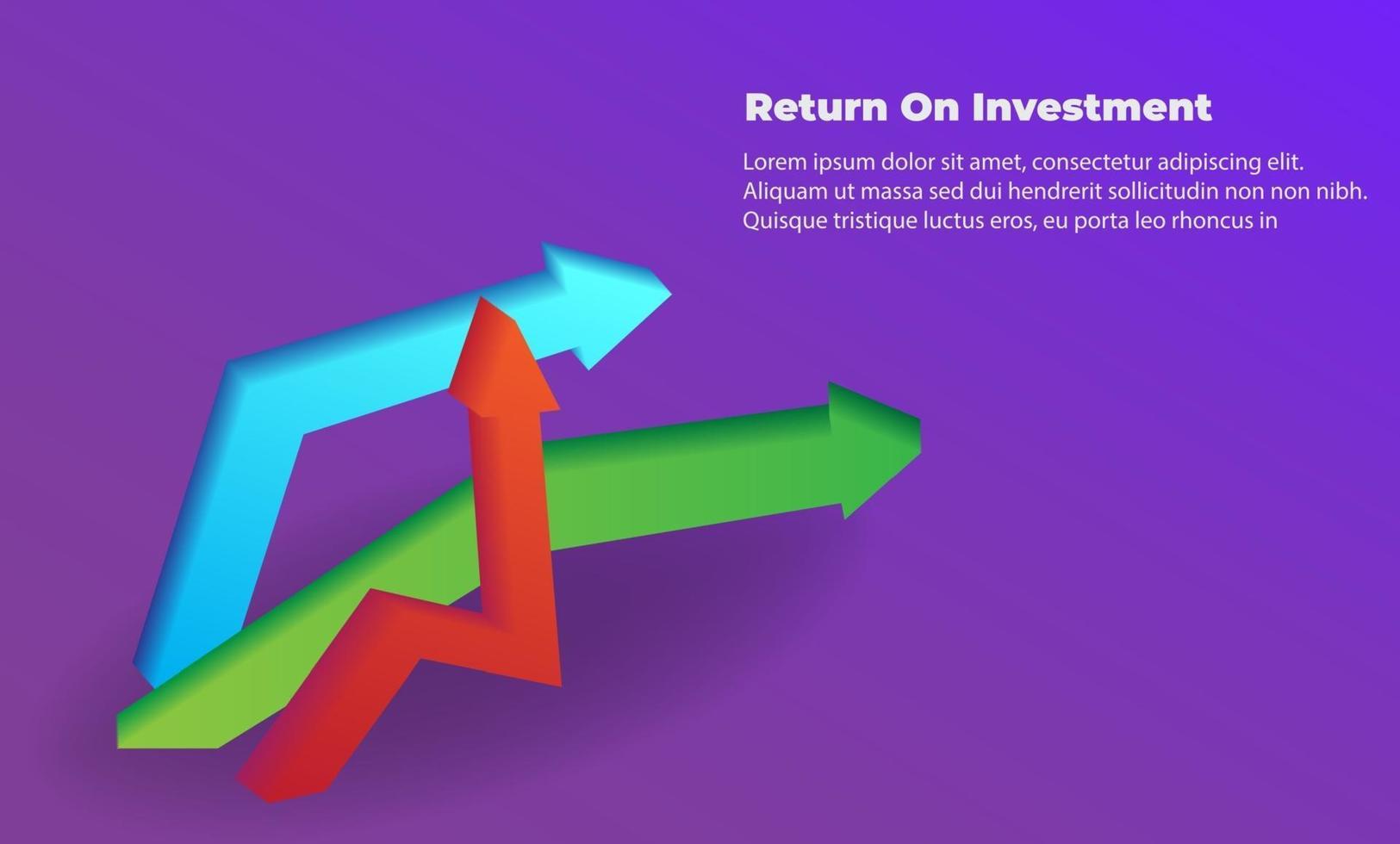 Return On Investment

Lorem ipsum dolor sit amet, consectetur adipiscing elit. Aliquam ut massa sed dui hendrerit sollicitudin non non nibh. Quisque tristique luctus eros, eu porta leo rhoncus in